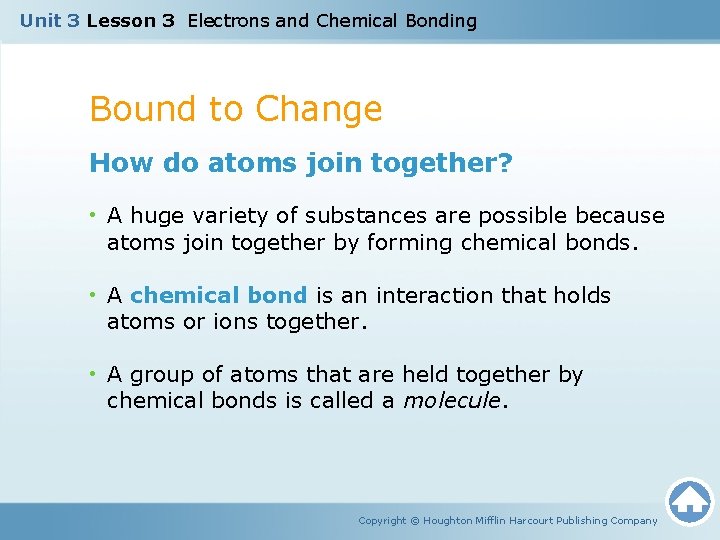 Unit 3 Lesson 3 Electrons and Chemical Bonding

Bound to Change

How do atoms join together?

• A huge variety of substances are possible because atoms join together by forming chemical bonds.

• A chemical bond is an interaction that holds atoms or ions together.

• A group of atoms that are held together by chemical bonds is called a molecule.

Copyright © Houghton Mifflin Harcourt Publishing Company